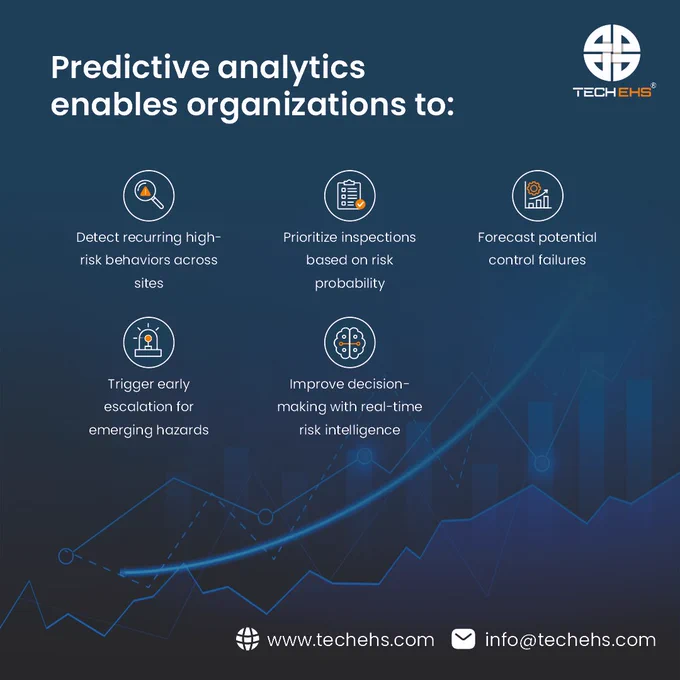 Predictive analytics enables organizations to:

TECH EHS®

Detect recurring high-risk behaviors across sites

Prioritize inspections based on risk probability

Forecast potential control failures

Trigger early escalation for emerging hazards

Improve decision-making with real-time risk intelligence

www.techehs.com

info@techehs.com